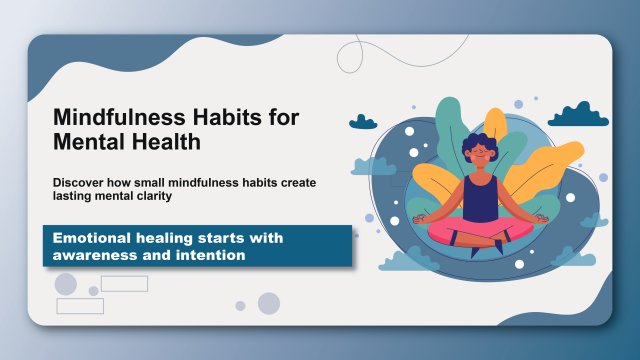 Mindfulness Habits for Mental Health

Discover how small mindfulness habits create lasting mental clarity

Emotional healing starts with awareness and intention